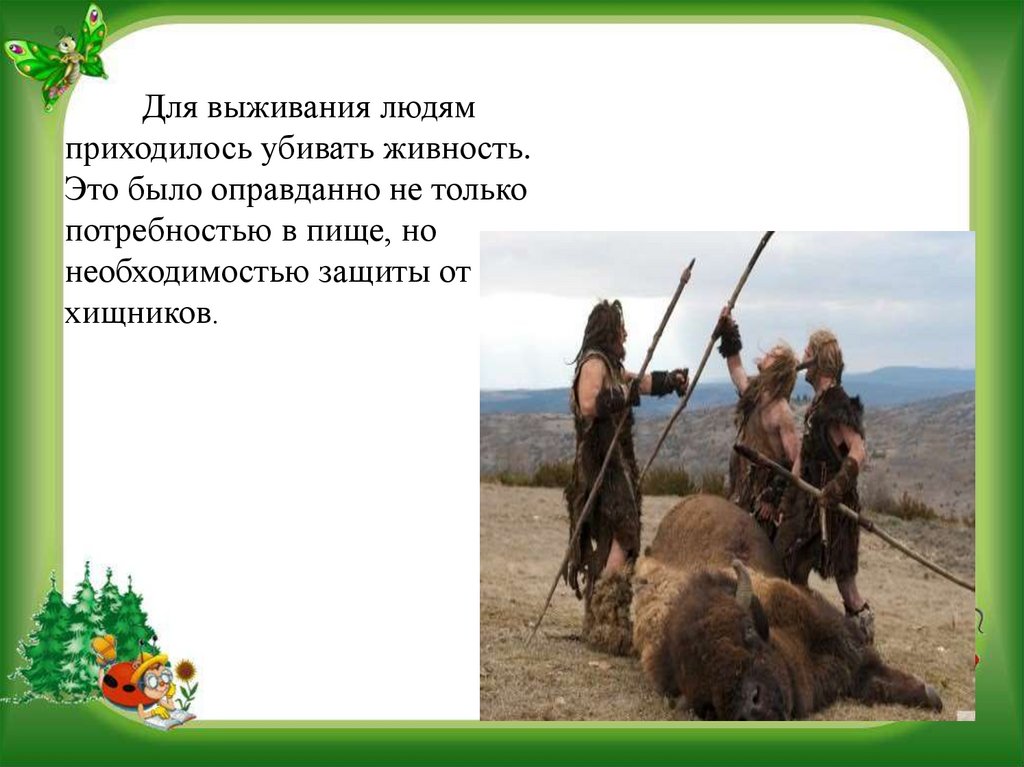 Для выживания людям приходилось убивать живность. Это было оправданно не только потребностью в пище, но необходимостью защиты от хищников.